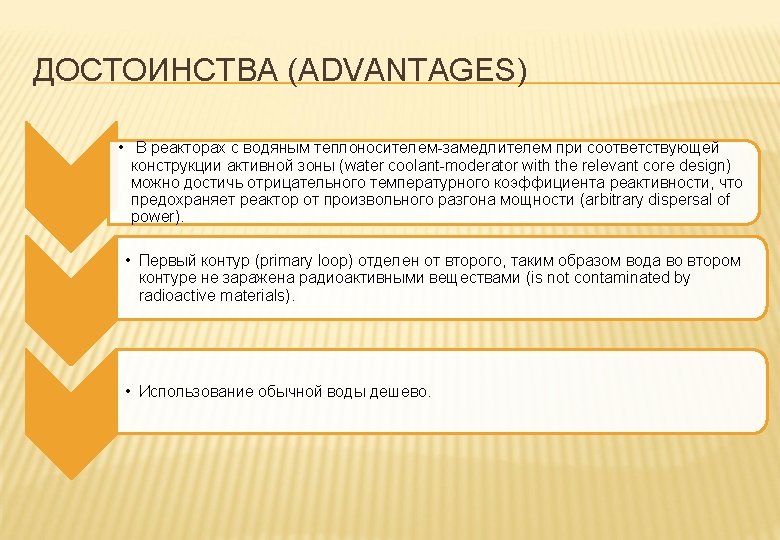 ДОСТОИНСТВА (ADVANTAGES)

• В реакторах с водяным теплоносителем-замедлителем при соответствующей конструкции активной зоны (water coolant-moderator with the relevant core design) можно достичь отрицательного температурного коэффициента реактивности, что предохраняет реактор от произвольного разгона мощности (arbitrary dispersal of power).

• Первый контур (primary loop) отделен от второго, таким образом вода во втором контуре не заражена радиоактивными веществами (is not contaminated by radioactive materials).

• Использование обычной воды дешево.